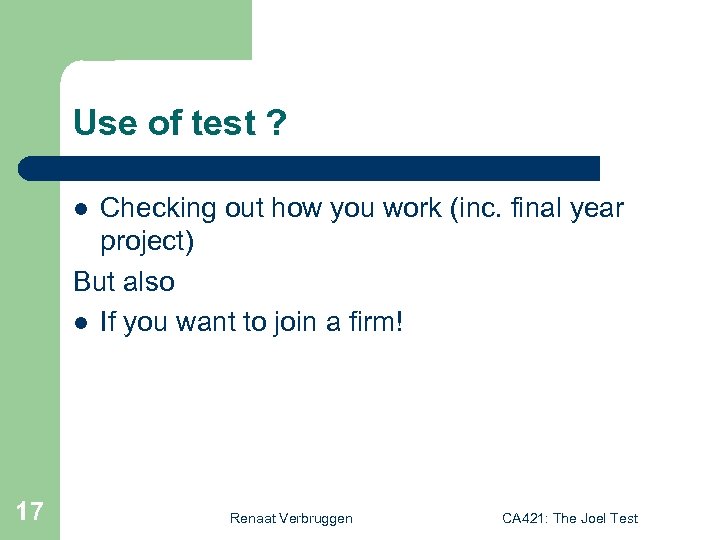 Use of test ?

- Checking out how you work (inc. final year project)

But also

- If you want to join a firm!

17

Renaat Verbruggen

CA421: The Joel Test